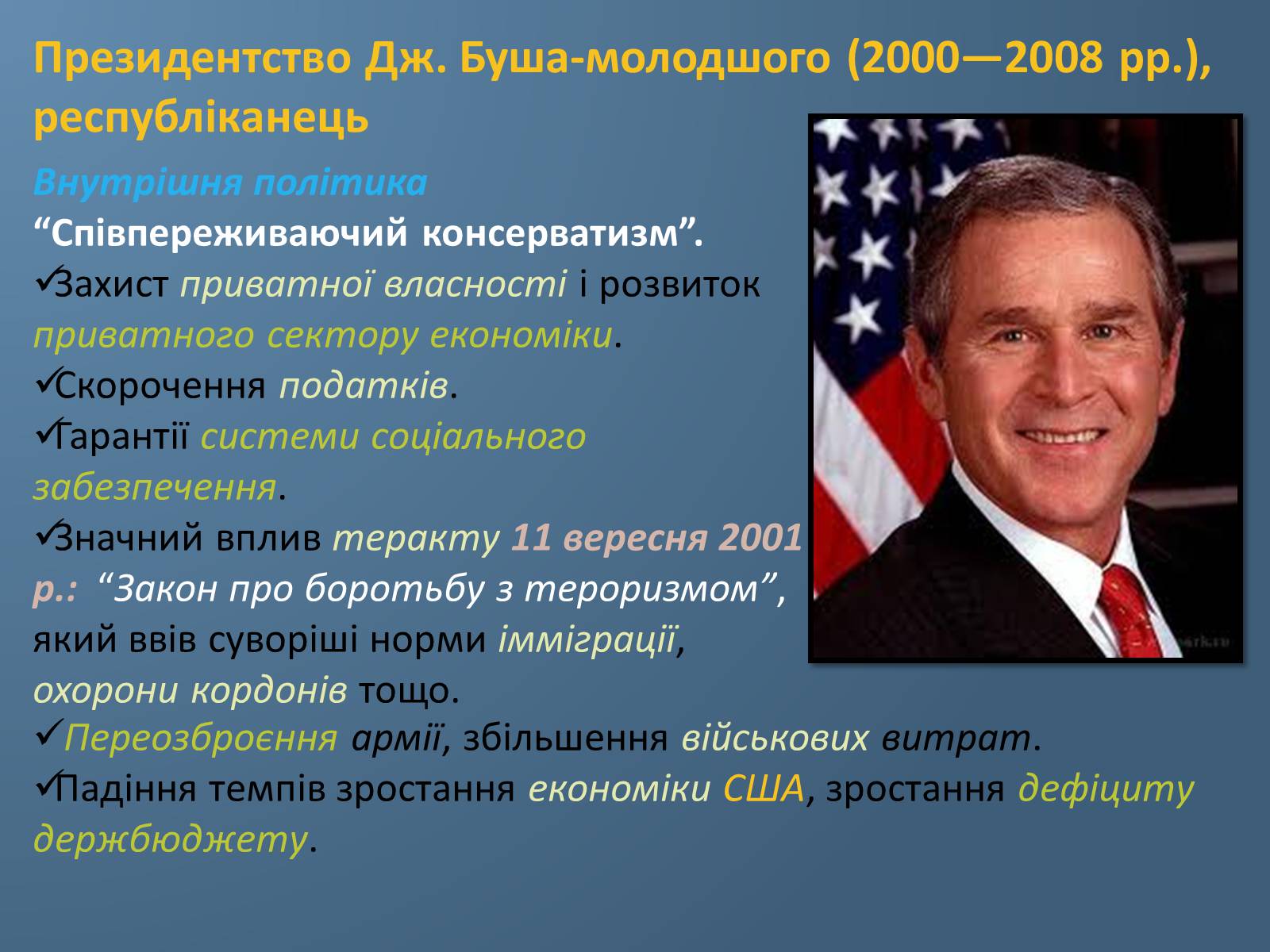 Президентство Дж. Буша-молодшого (2000—2008 рр.), республіканець

Внутрішня політика

“Співпереживаючий консерватизм”.

✓Захист приватної власності і розвиток приватного сектору економіки.

✓Скорочення податків.

✓Гарантії системи соціального забезпечення.

✓Значний вплив теракту 11 вересня 2001 р.: “Закон про боротьбу з тероризмом”, який ввів суворіші норми імміграції, охорони кордонів тощо.

✓Переозброєння армії, збільшення військових витрат.

✓Падіння темпів зростання економіки США, зростання дефіциту держбюджету.